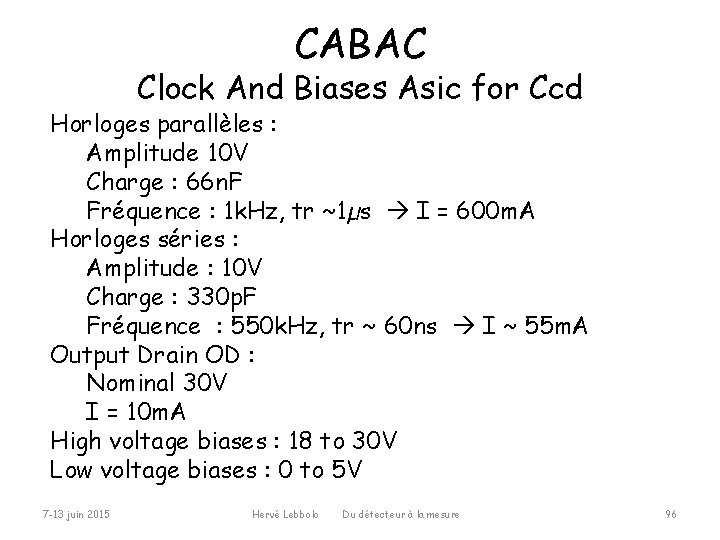 CABAC
Clock And Biases Asic for Ccd

Horloges parallèles :
Amplitude 10V
Charge : 66nF
Fréquence : 1kHz, tr ~1$\mu$s → I = 600mA
Horloges séries :
Amplitude : 10V
Charge : 330pF
Fréquence : 550kHz, tr ~ 60ns → I ~ 55mA
Output Drain OD :
Nominal 30V
I = 10mA
High voltage biases : 18 to 30V
Low voltage biases : 0 to 5V

7-13 juin 2015 Hervé Lebbolo Du détecteur à la mesure 96